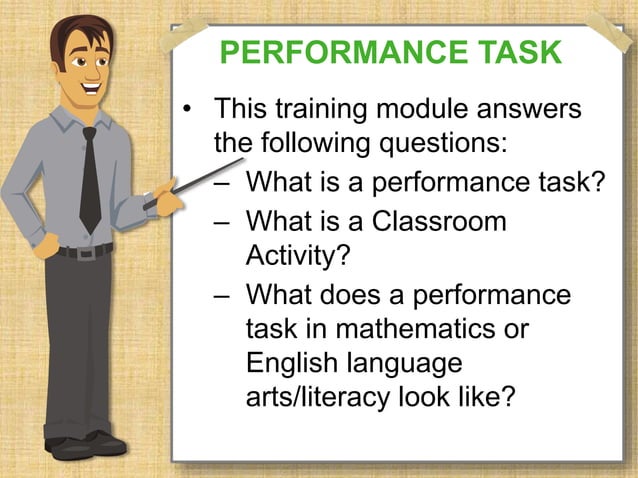 PERFORMANCE TASK

• This training module answers the following questions:
  – What is a performance task?
  – What is a Classroom Activity?
  – What does a performance task in mathematics or English language arts/literacy look like?